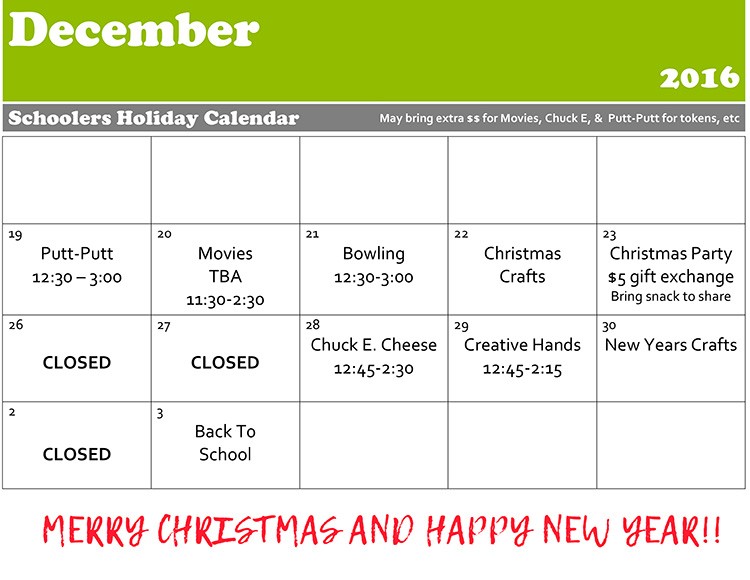 December

2016

Schoolers Holiday Calendar

May bring extra $$ for Movies, Chuck E, & Putt-Putt for tokens, etc

|  |  |  |  |  |
|---|---|---|---|---|
|  |  |  |  |  |
| 19 Putt-Putt 12:30 – 3:00 | 20 Movies TBA 11:30-2:30 | 21 Bowling 12:30-3:00 | 22 Christmas Crafts | 23 Christmas Party $5 gift exchange Bring snack to share |
| 26 CLOSED | 27 CLOSED | 28 Chuck E. Cheese 12:45-2:30 | 29 Creative Hands 12:45-2:15 | 30 New Years Crafts |
| 2 CLOSED | 3 Back To School |  |  |  |

MERRY CHRISTMAS AND HAPPY NEW YEAR!!